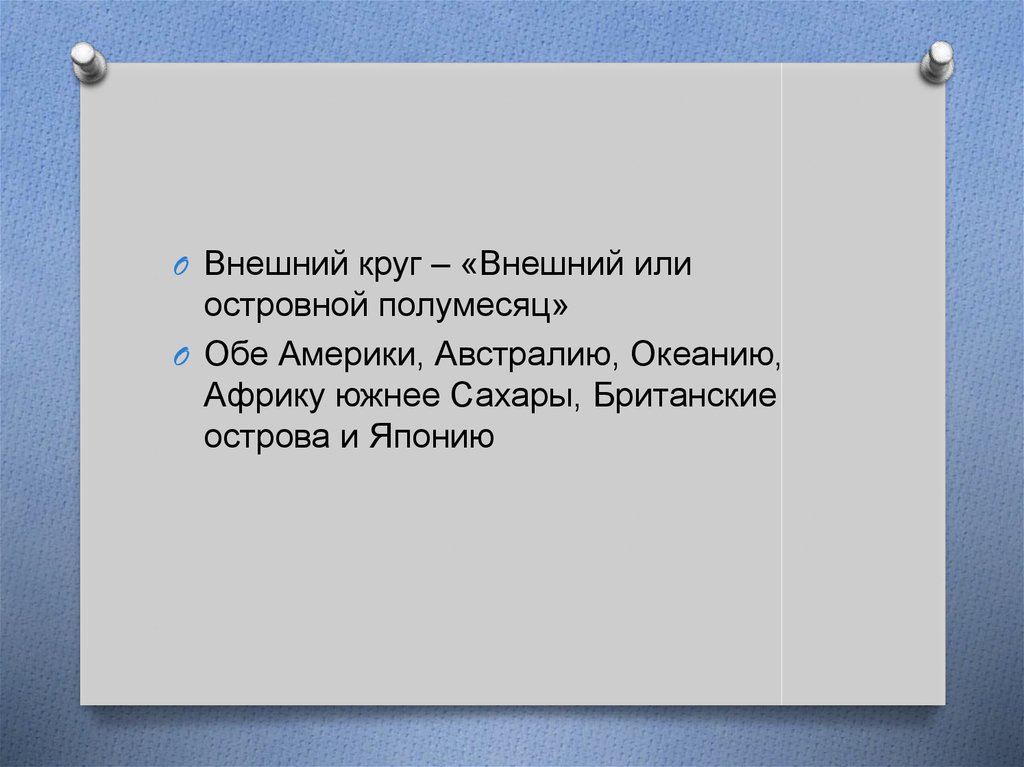 Внешний круг – «Внешний или островной полумесяц»

Обе Америки, Австралию, Океанию, Африку южнее Сахары, Британские острова и Японию